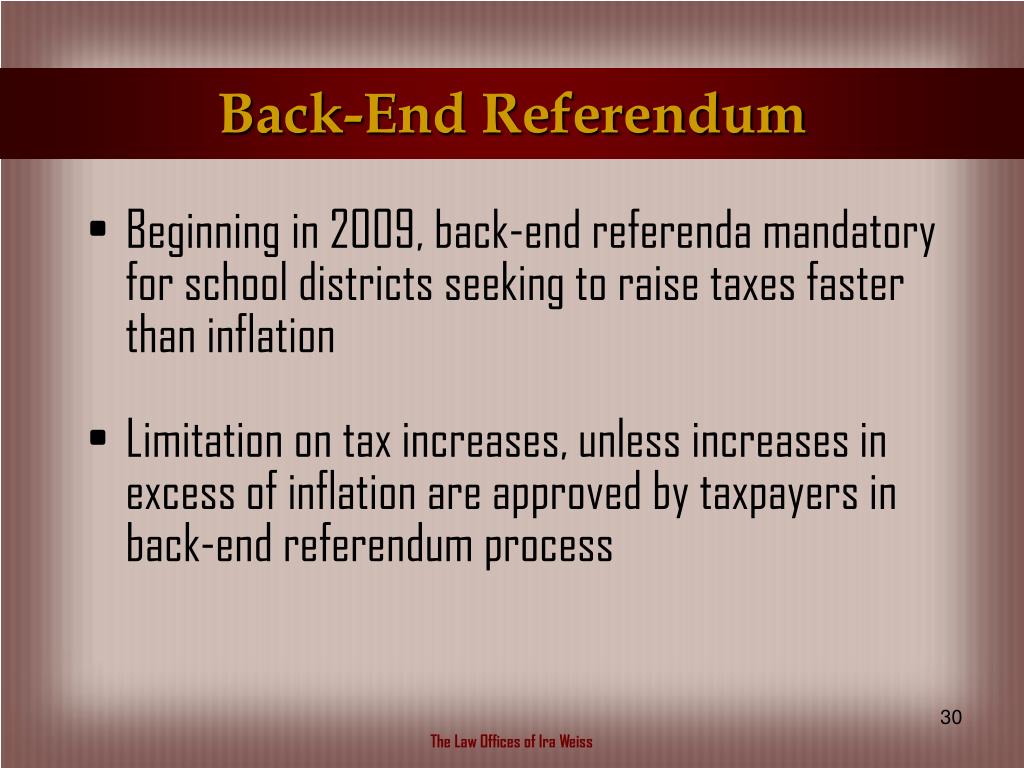 Back-End Referendum

• Beginning in 2009, back-end referenda mandatory for school districts seeking to raise taxes faster than inflation

• Limitation on tax increases, unless increases in excess of inflation are approved by taxpayers in back-end referendum process

30

The Law Offices of Ira Weiss